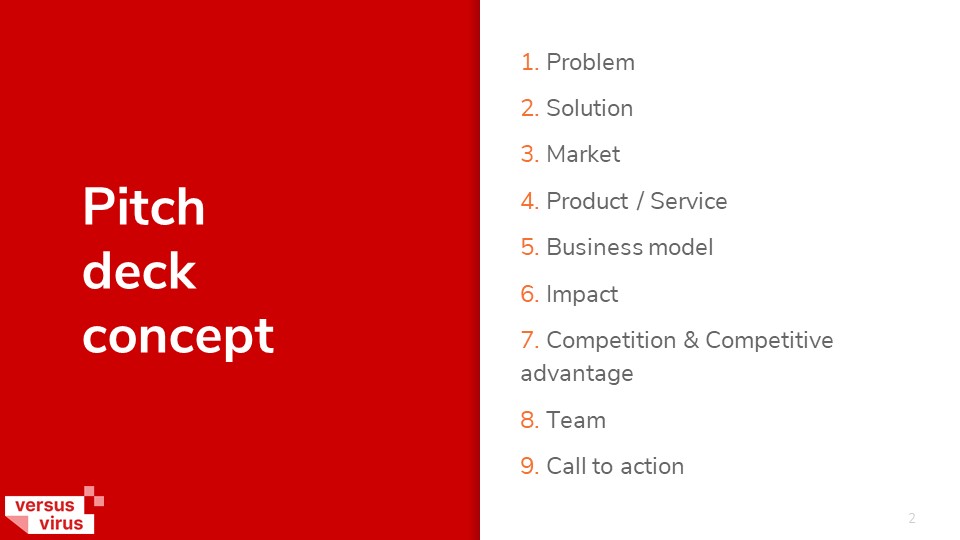 Pitch deck concept

1. Problem
2. Solution
3. Market
4. Product / Service
5. Business model
6. Impact
7. Competition & Competitive advantage
8. Team
9. Call to action

versus virus

2